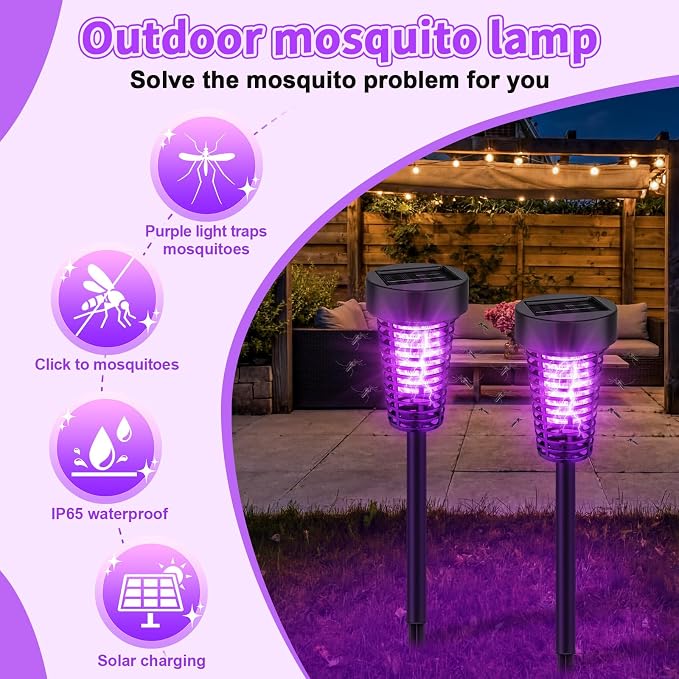 Outdoor mosquito lamp
Solve the mosquito problem for you

Purple light traps mosquitoes

Click to mosquitoes

IP65 waterproof

Solar charging